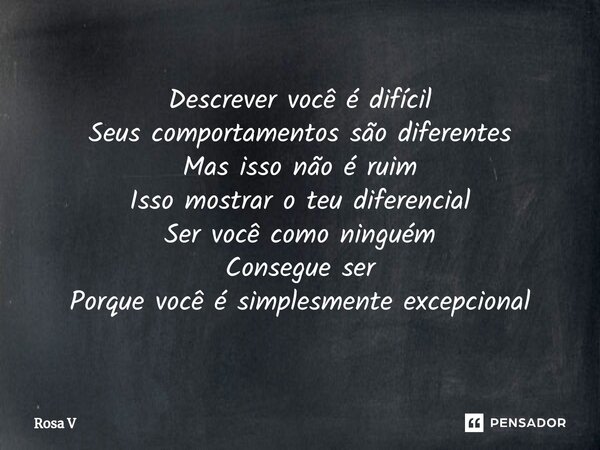 Descrever você é difícil
Seus comportamentos são diferentes
Mas isso não é ruim
Isso mostrar o teu diferencial
Ser você como ninguém
Consegue ser
Porque você é simplesmente excepcional

Rosa V

PENSADOR